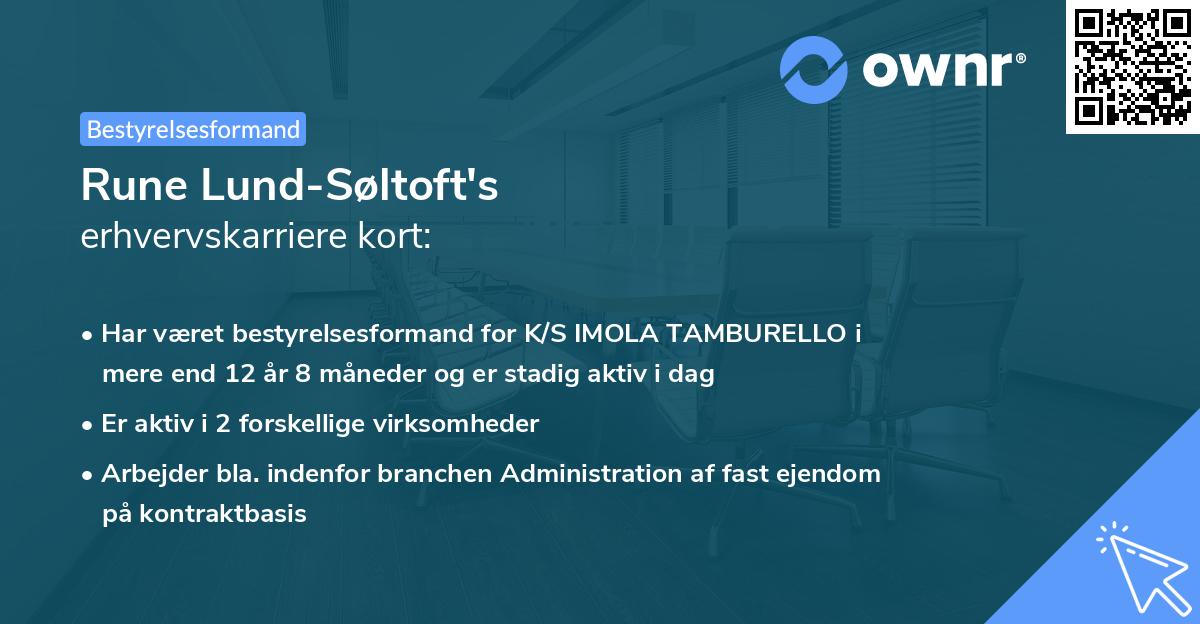 ownr®

Bestyrelsesformand

Rune Lund-Søltoft's
erhvervskarriere kort:

• Har været bestyrelsesformand for K/S IMOLA TAMBURELLO i mere end 12 år 8 måneder og er stadig aktiv i dag

• Er aktiv i 2 forskellige virksomheder

• Arbejder bla. indenfor branchen Administration af fast ejendom på kontraktbasis